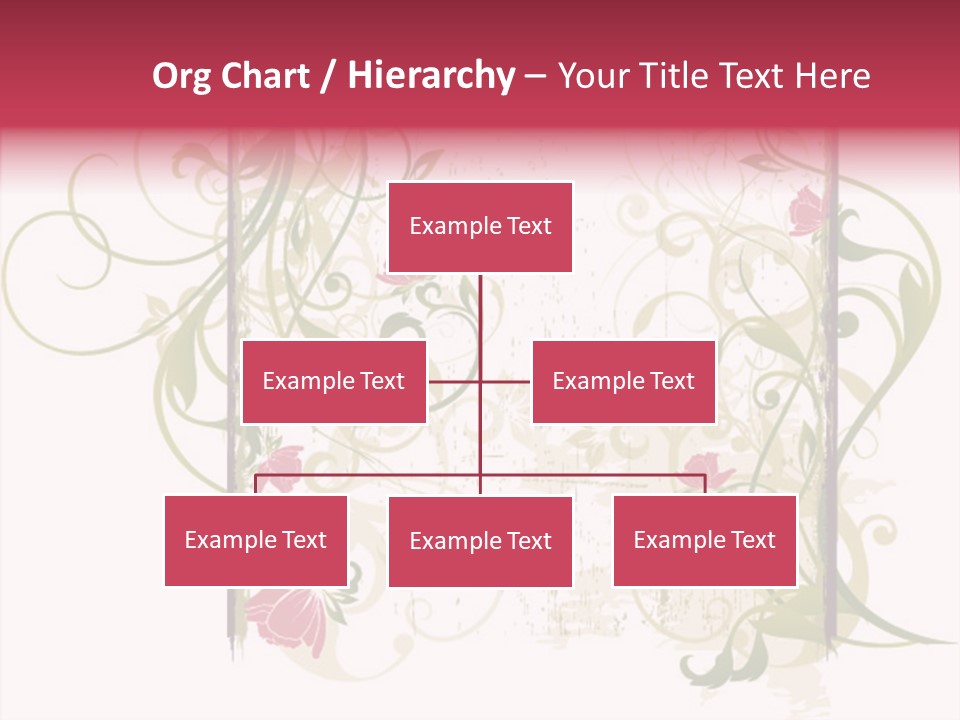 Org Chart / Hierarchy – Your Title Text Here

Example Text

Example Text

Example Text

Example Text

Example Text

Example Text